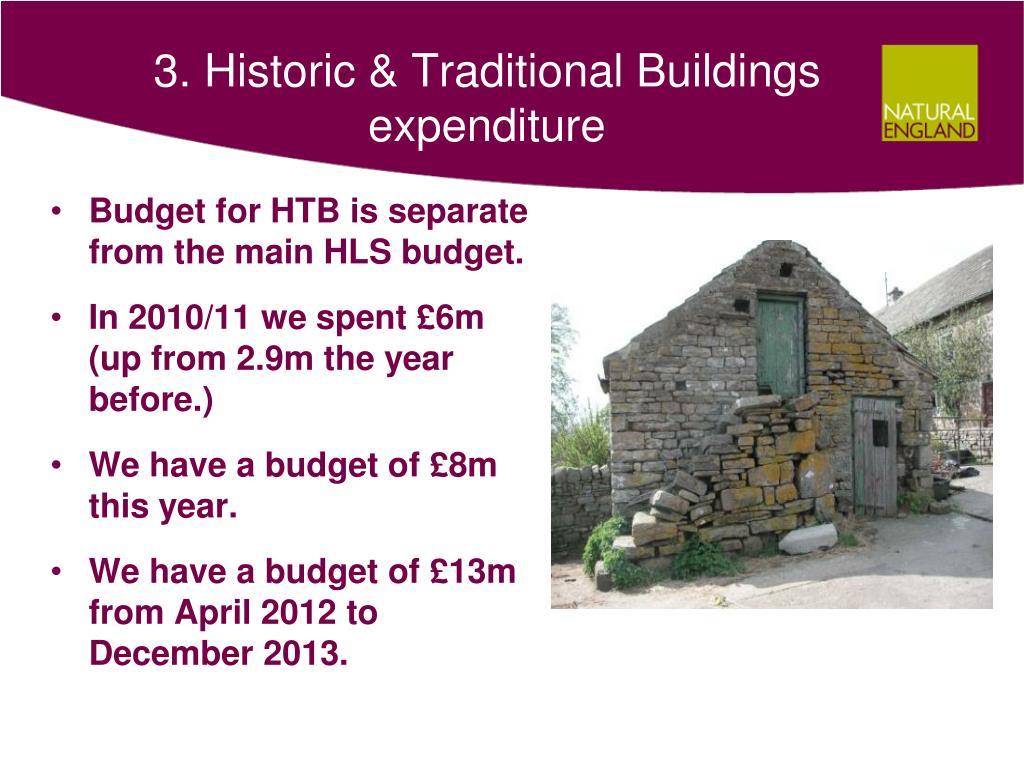 3. Historic & Traditional Buildings expenditure

NATURAL ENGLAND

• Budget for HTB is separate from the main HLS budget.

• In 2010/11 we spent £6m (up from 2.9m the year before.)

• We have a budget of £8m this year.

• We have a budget of £13m from April 2012 to December 2013.